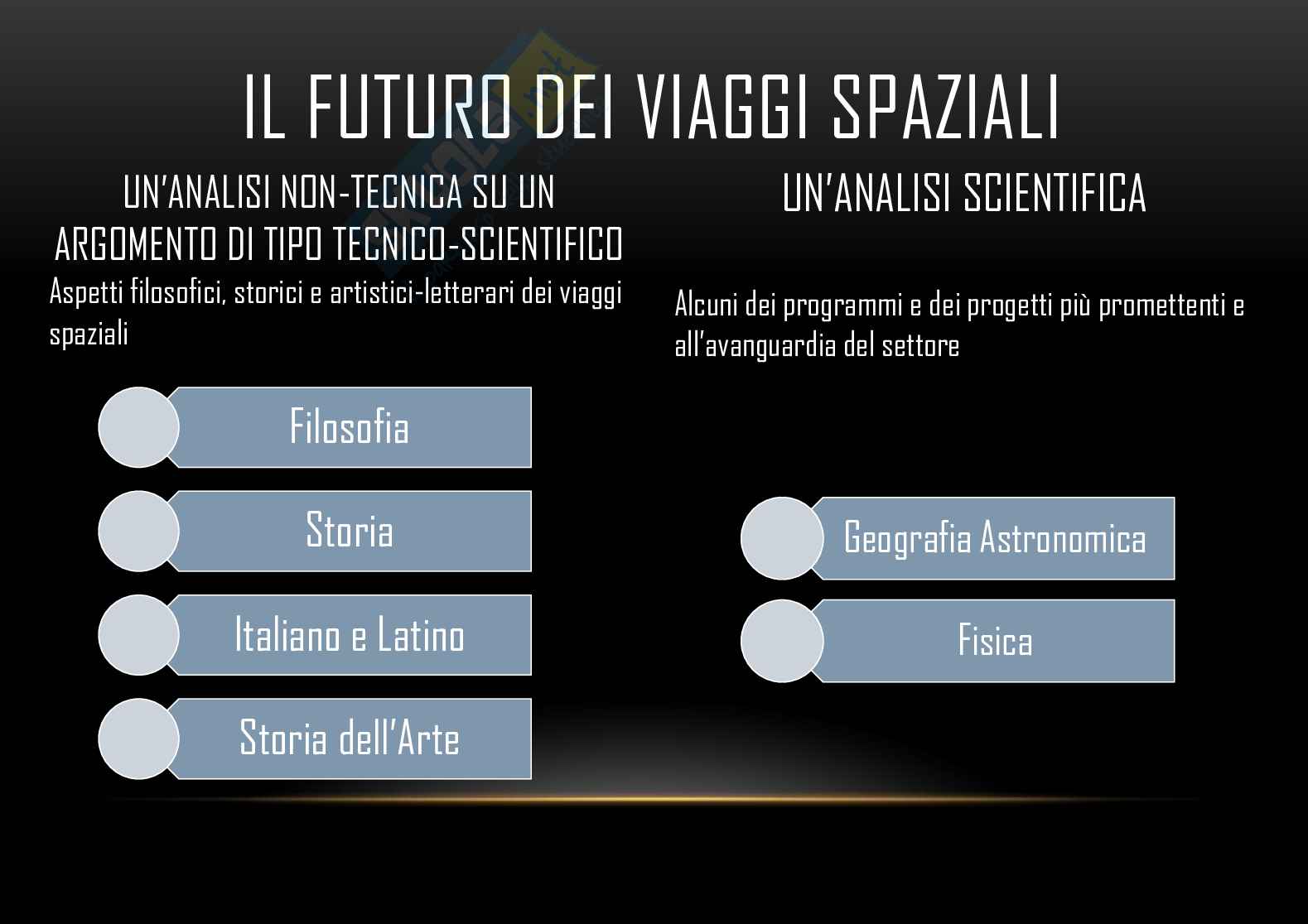 IL FUTURO DEI VIAGGI SPAZIALI

UN'ANALISI NON-TECNICA SU UN ARGOMENTO DI TIPO TECNICO-SCIENTIFICO

Aspetti filosofici, storici e artistici-letterari dei viaggi spaziali

Filosofia

Storia

Italiano e Latino

Storia dell'Arte

UN'ANALISI SCIENTIFICA

Alcuni dei programmi e dei progetti più promettenti e all'avanguardia del settore

Geografia Astronomica

Fisica